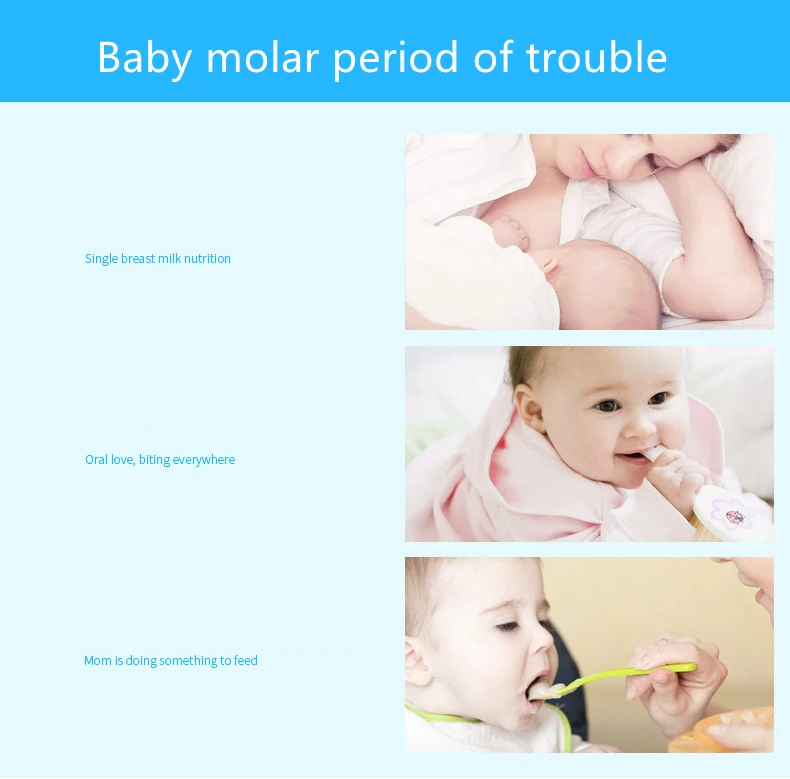 Baby molar period of trouble

Single breast milk nutrition

Oral love, biting everywhere

Mom is doing something to feed